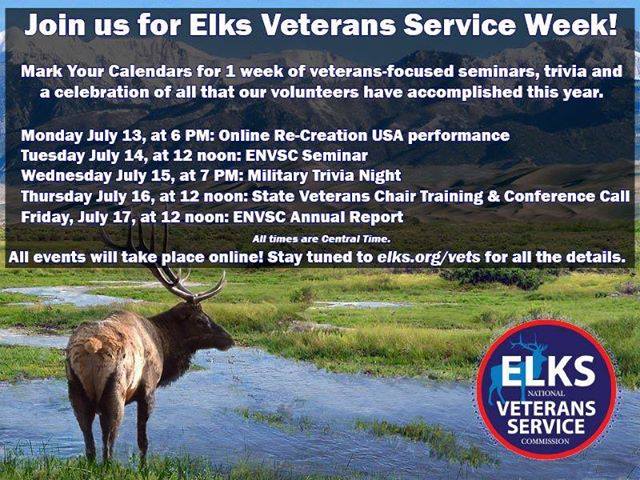 Join us for Elks Veterans Service Week!

Mark Your Calendars for 1 week of veterans-focused seminars, trivia and a celebration of all that our volunteers have accomplished this year.

Monday July 13, at 6 PM: Online Re-Creation USA performance
Tuesday July 14, at 12 noon: ENVSC Seminar
Wednesday July 15, at 7 PM: Military Trivia Night
Thursday July 16, at 12 noon: State Veterans Chair Training & Conference Call
Friday, July 17, at 12 noon: ENVSC Annual Report

All times are Central Time.

All events will take place online! Stay tuned to elks.org/vets for all the details.

ELKS
NATIONAL
VETERANS
SERVICE
COMMISSION